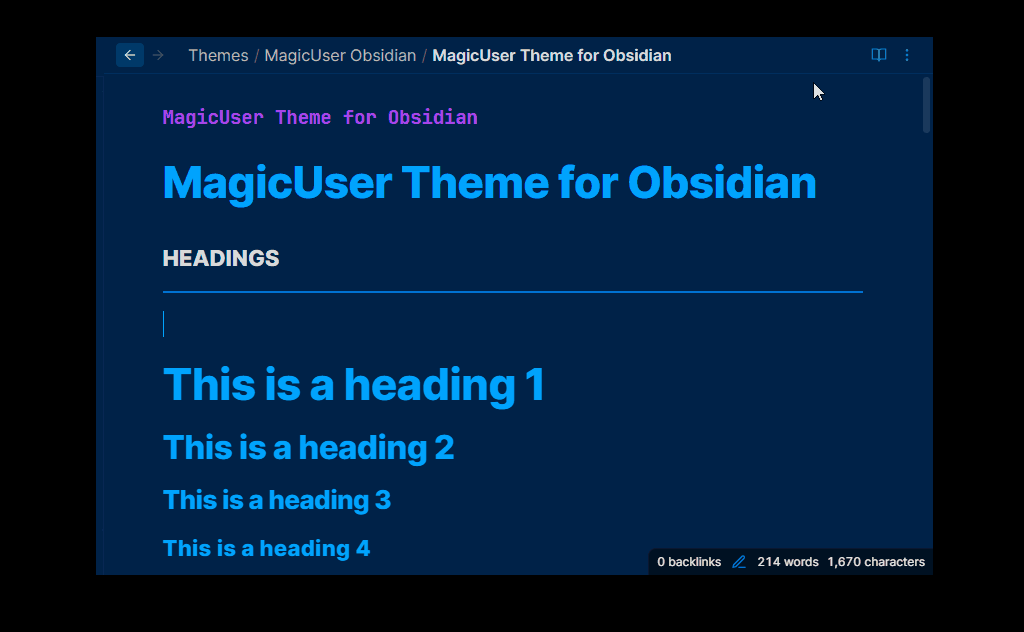 Themes / MagicUser Obsidian / MagicUser Theme for Obsidian

MagicUser Theme for Obsidian

MagicUser Theme for Obsidian

HEADINGS

This is a heading 1

This is a heading 2

This is a heading 3

This is a heading 4

0 backlinks 214 words 1,670 characters